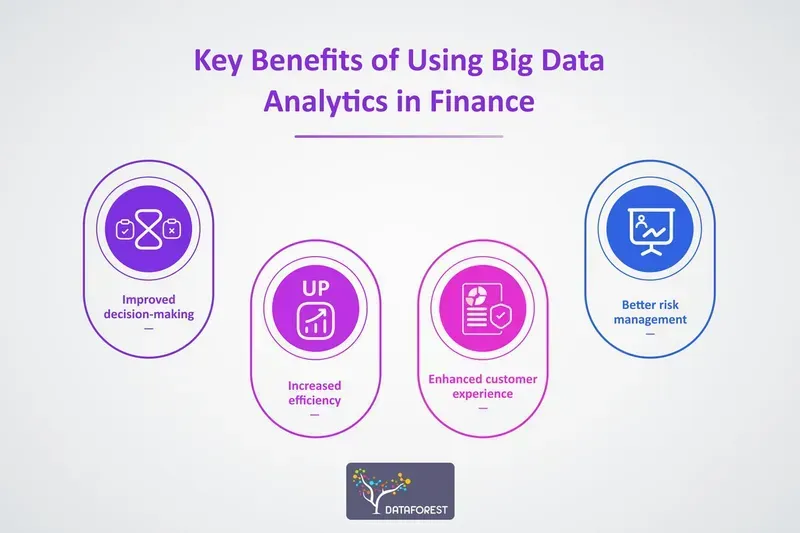 Key Benefits of Using Big Data Analytics in Finance

Improved decision-making

UP

Increased efficiency

Enhanced customer experience

Better risk management

DATAFOREST